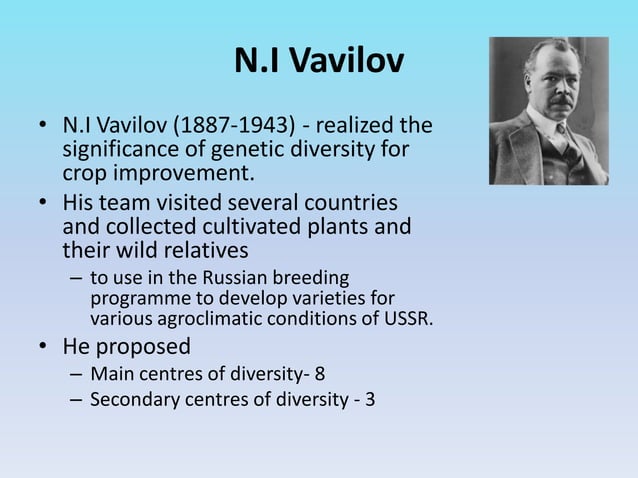 N.I Vavilov

• N.I Vavilov (1887-1943) - realized the significance of genetic diversity for crop improvement.
• His team visited several countries and collected cultivated plants and their wild relatives
– to use in the Russian breeding programme to develop varieties for various agroclimatic conditions of USSR.
• He proposed
– Main centres of diversity- 8
– Secondary centres of diversity - 3